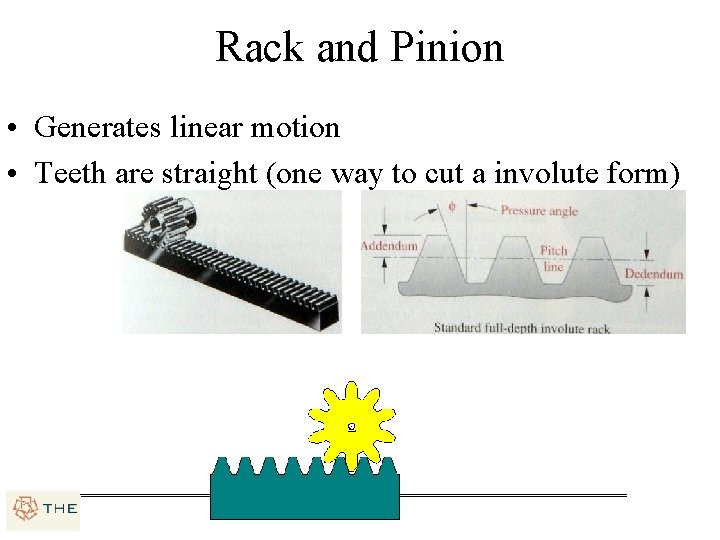 Rack and Pinion

• Generates linear motion
• Teeth are straight (one way to cut a involute form)

$\phi$
Pressure angle
Addendum
Pitch line
Dedendum
Standard full-depth involute rack

THE